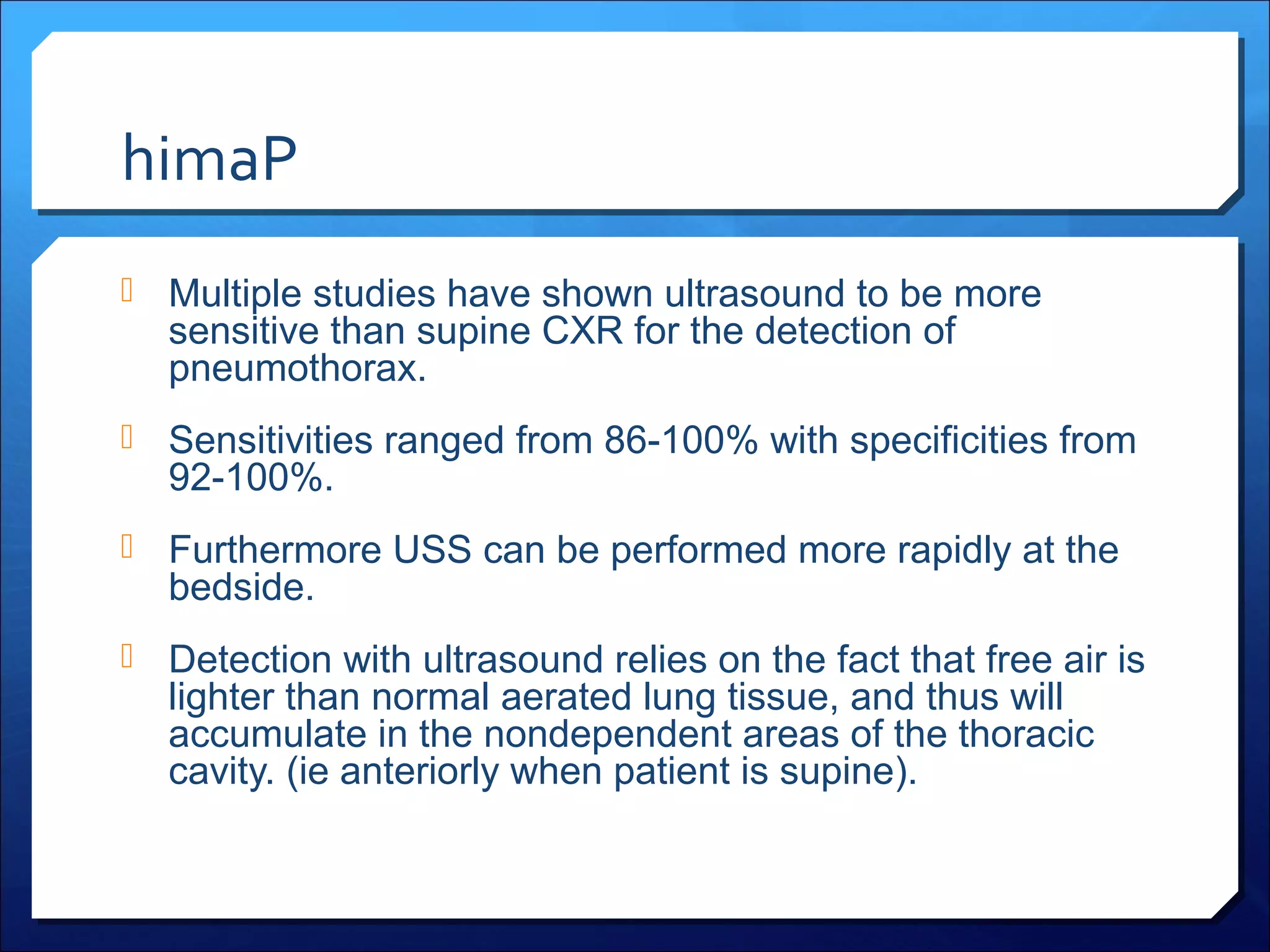 himaP

Multiple studies have shown ultrasound to be more sensitive than supine CXR for the detection of pneumothorax.

Sensitivities ranged from 86-100% with specificities from 92-100%.

Furthermore USS can be performed more rapidly at the bedside.

Detection with ultrasound relies on the fact that free air is lighter than normal aerated lung tissue, and thus will accumulate in the nondependent areas of the thoracic cavity. (ie anteriorly when patient is supine).